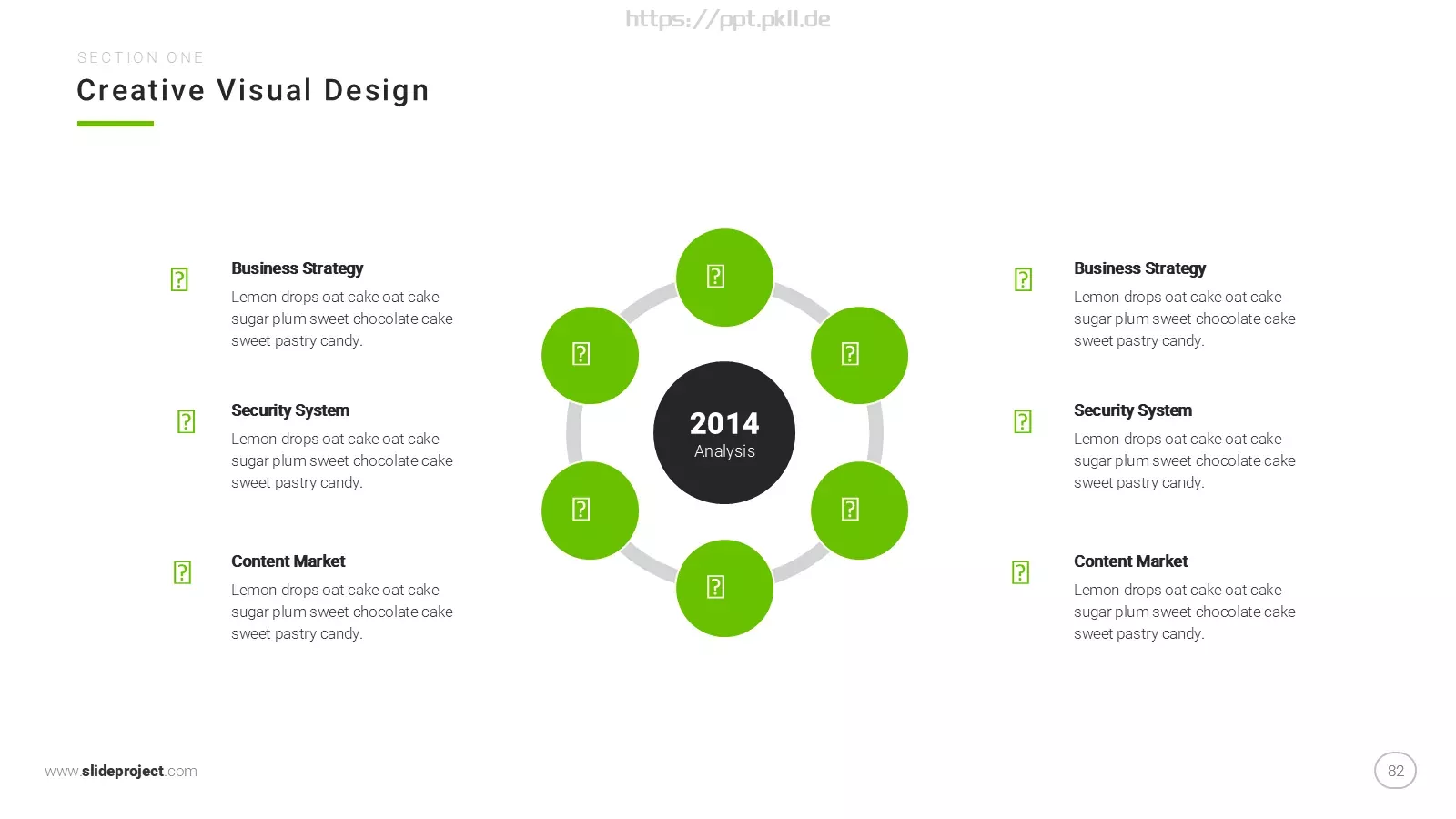 https://ppt.pkll.de

SECTION ONE

Creative Visual Design

Business Strategy

Lemon drops oat cake oat cake sugar plum sweet chocolate cake sweet pastry candy.

Security System

Lemon drops oat cake oat cake sugar plum sweet chocolate cake sweet pastry candy.

Content Market

Lemon drops oat cake oat cake sugar plum sweet chocolate cake sweet pastry candy.

2014
Analysis

Business Strategy

Lemon drops oat cake oat cake sugar plum sweet chocolate cake sweet pastry candy.

Security System

Lemon drops oat cake oat cake sugar plum sweet chocolate cake sweet pastry candy.

Content Market

Lemon drops oat cake oat cake sugar plum sweet chocolate cake sweet pastry candy.

www.slideproject.com

82